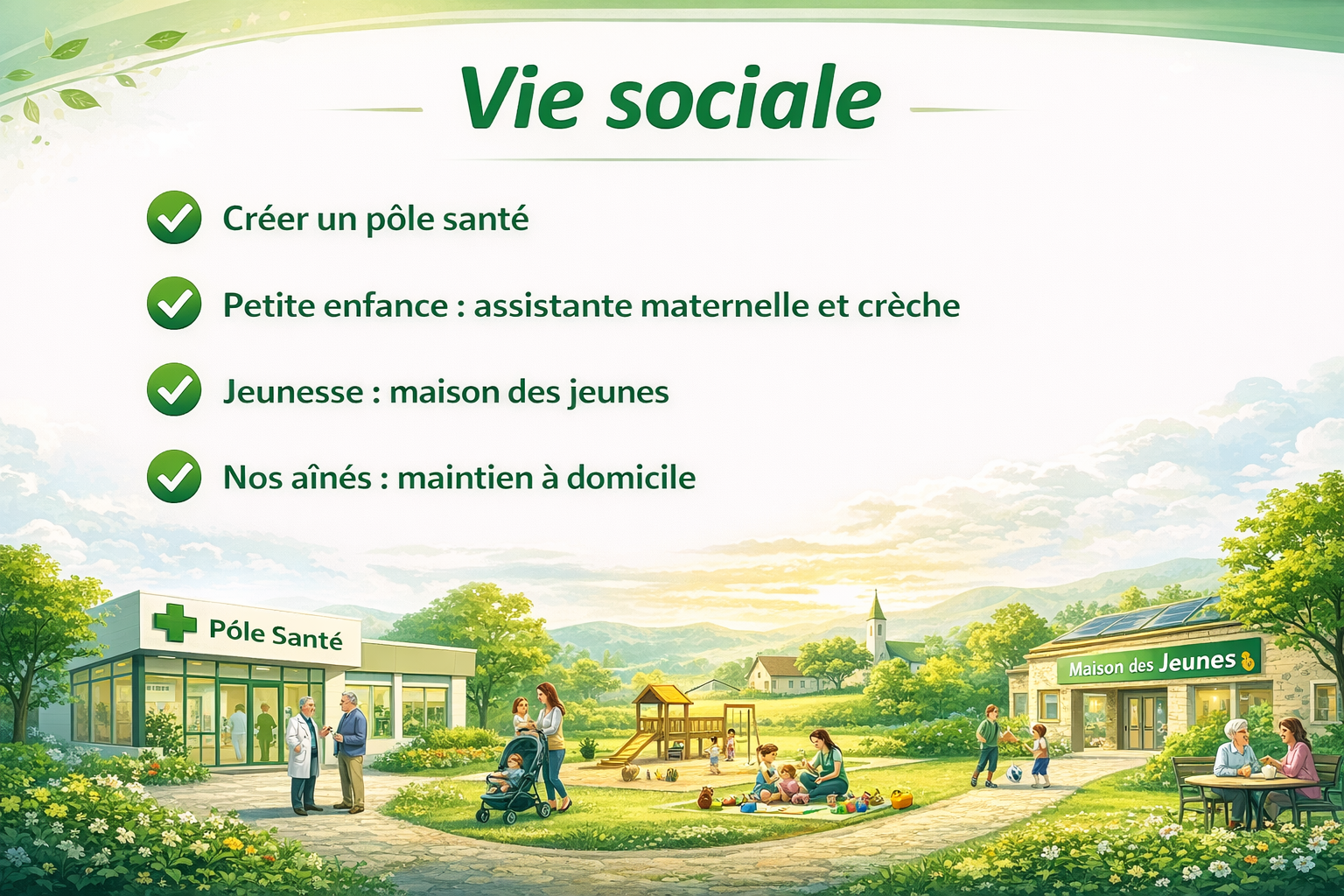 Vie sociale

Créer un pôle santé

Petite enfance : assistante maternelle et crèche

Jeunesse : maison des jeunes

Nos aînés : maintien à domicile

Póle Santé

Maison des Jeunes